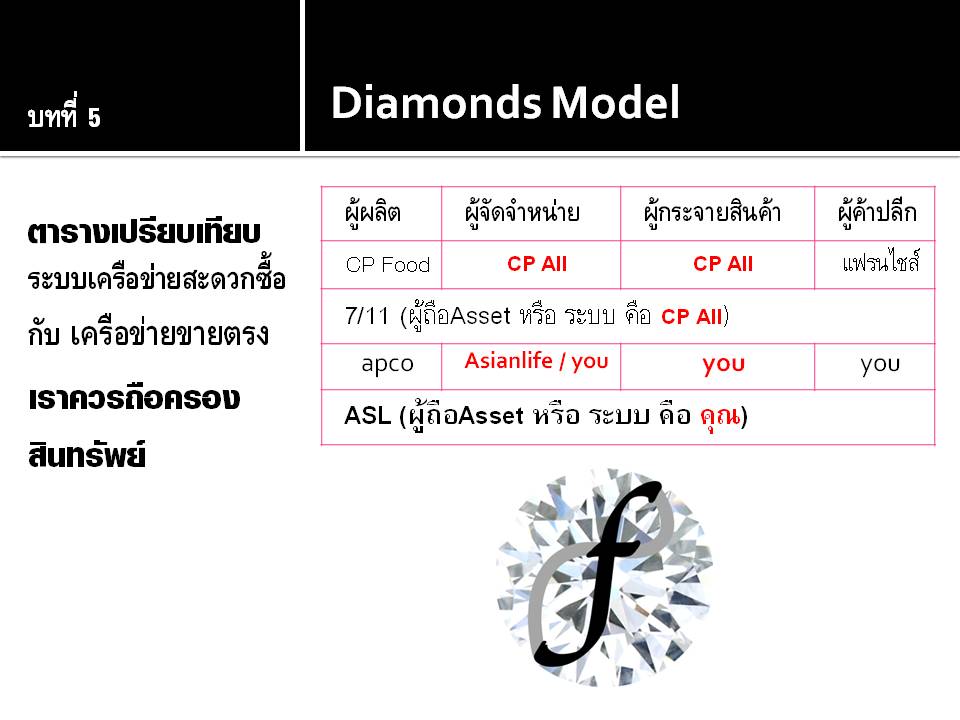 บทที่ 5

Diamonds Model

ตารางเปรียบเทียบ ระบบเครือข่ายสะดวกซื้อ กับ เครือข่ายขายตรง

เราควรถือครอง สินทรัพย์

| ผู้ผลิต | ผู้จัดจำหน่าย | ผู้กระจายสินค้า | ผู้ค้าปลีก |
|---|---|---|---|
| CP Food | CP All | CP All | แฟรนไชส์ |
| 7/11 (ผู้ถือAsset หรือ ระบบ คือ CP All) | | | |
| apco | Asianlife / you | you | you |
| ASL (ผู้ถือAsset หรือ ระบบ คือ คุณ) | | | |

f